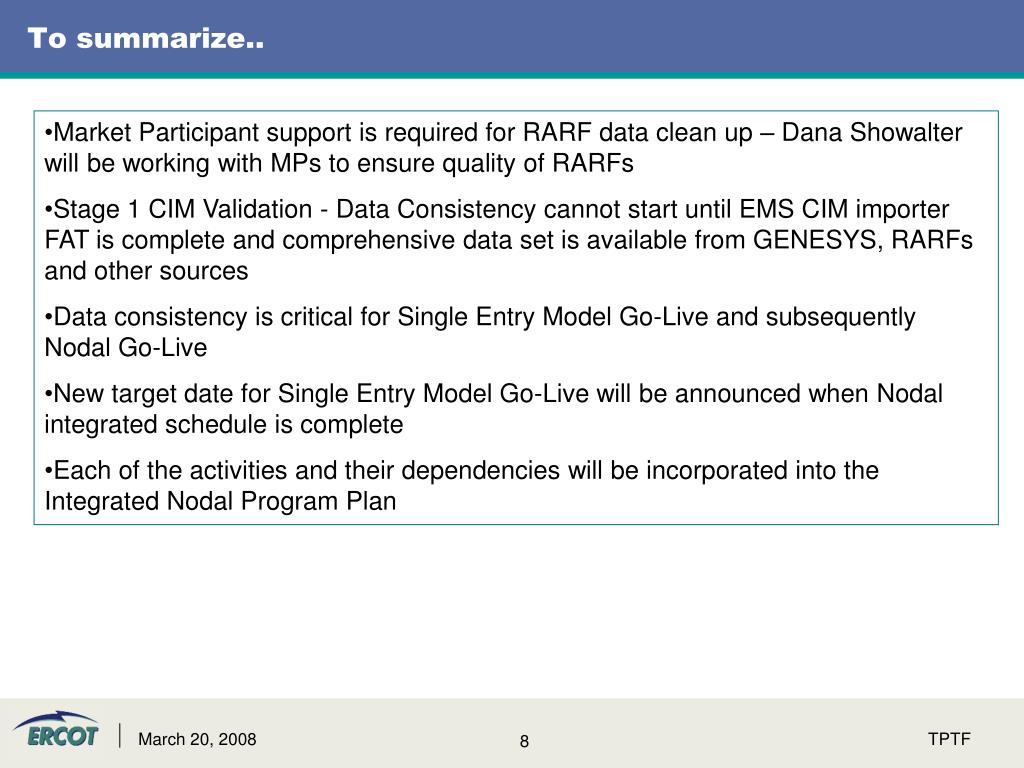 To summarize..

•Market Participant support is required for RARF data clean up – Dana Showalter will be working with MPs to ensure quality of RARFs

•Stage 1 CIM Validation - Data Consistency cannot start until EMS CIM importer FAT is complete and comprehensive data set is available from GENESYS, RARFs and other sources

•Data consistency is critical for Single Entry Model Go-Live and subsequently Nodal Go-Live

•New target date for Single Entry Model Go-Live will be announced when Nodal integrated schedule is complete

•Each of the activities and their dependencies will be incorporated into the Integrated Nodal Program Plan

ERCOT

March 20, 2008

8

TPTF